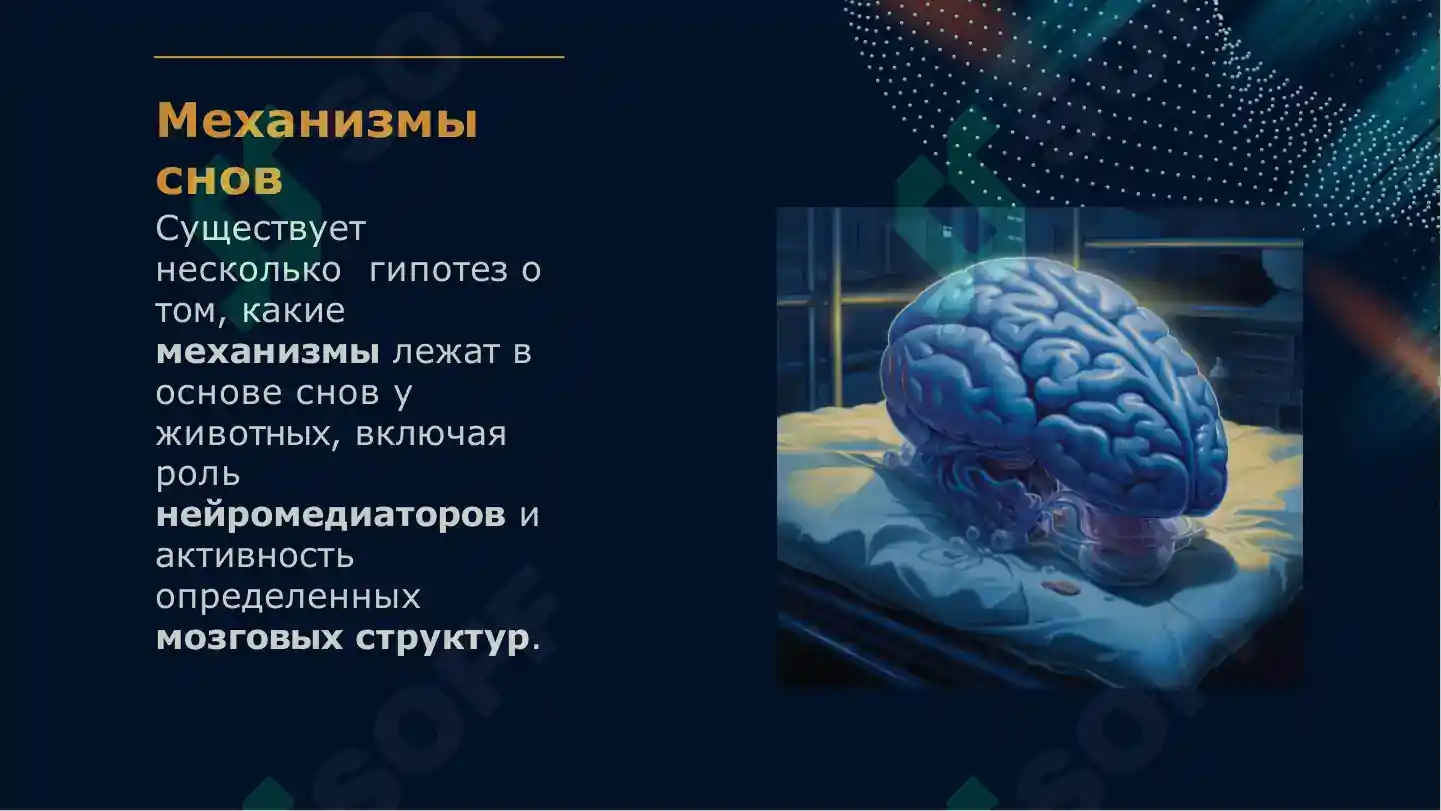 Механизмы снов

Существует несколько гипотез о том, какие механизмы лежат в основе снов у животных, включая роль нейромедиаторов и активность определенных мозговых структур.